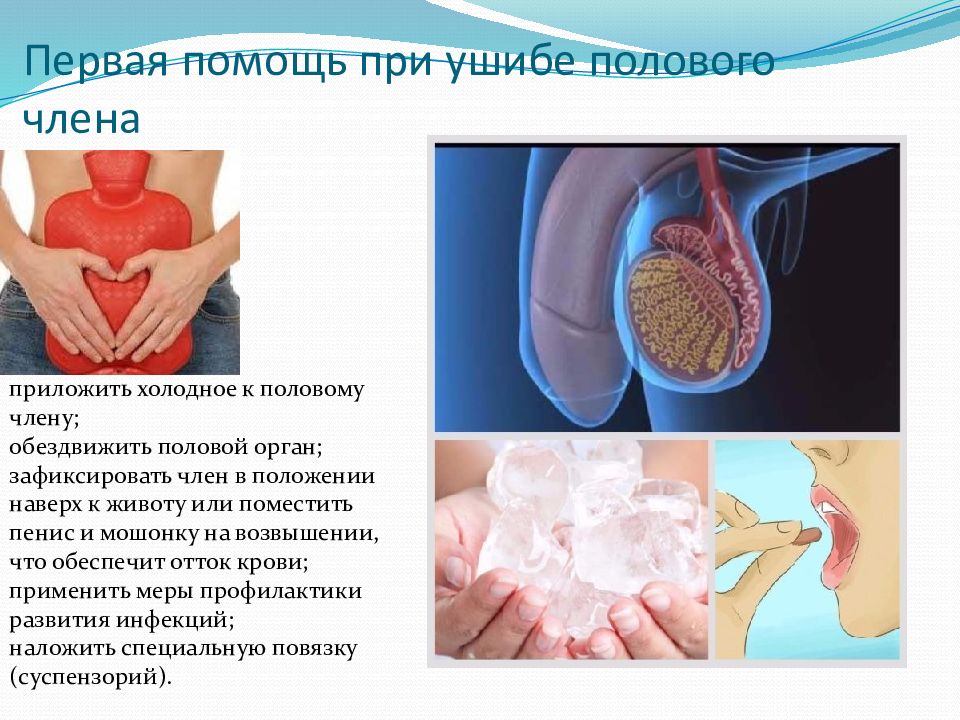 Первая помощь при ушибе полового члена

приложить холодное к половому члену;
обездвижить половой орган;
зафиксировать член в положении наверх к животу или поместить пенис и мошонку на возвышении, что обеспечит отток крови;
применить меры профилактики развития инфекций;
наложить специальную повязку (суспензорий).